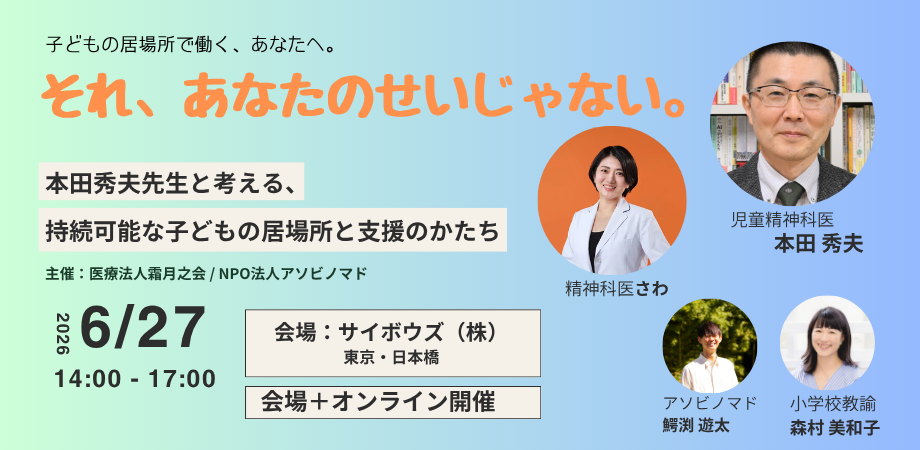 子どもの居場所で働く、あなたへ。

それ、あなたのせいじゃない。

本田秀夫先生と考える、

持続可能な子どもの居場所と支援のかたち

主催：医療法人霜月之会 / NPO法人アソビノマド

2026 6/27

14:00 - 17:00

会場：サイボウズ（株）
東京・日本橋

会場＋オンライン開催

児童精神科医
本田 秀夫

精神科医さわ

アソビノマド
鰐渕 遊太

小学校教諭
森村 美和子